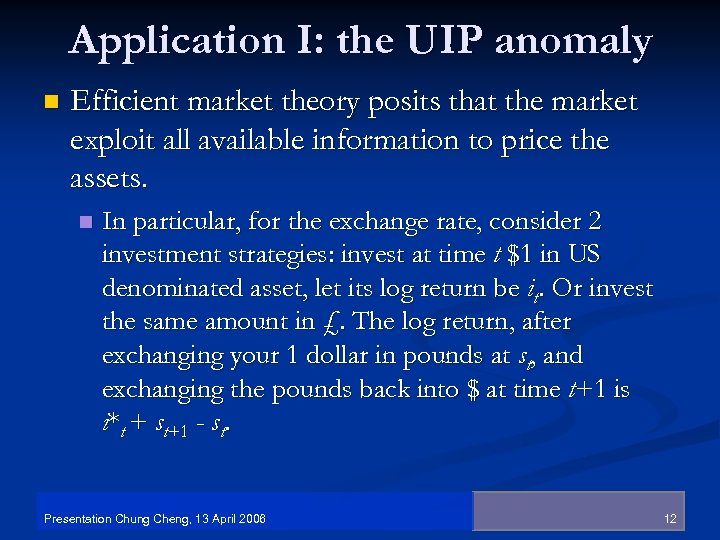 Application I: the UIP anomaly

Efficient market theory posits that the market exploit all available information to price the assets.

In particular, for the exchange rate, consider 2 investment strategies: invest at time $t$ \$1 in US denominated asset, let its log return be $i_t$. Or invest the same amount in £. The log return, after exchanging your 1 dollar in pounds at $s_t$, and exchanging the pounds back into \$ at time $t+1$ is $i^*_t + s_{t+1} - s_t$.

Presentation Chung Cheng, 13 April 2006

12